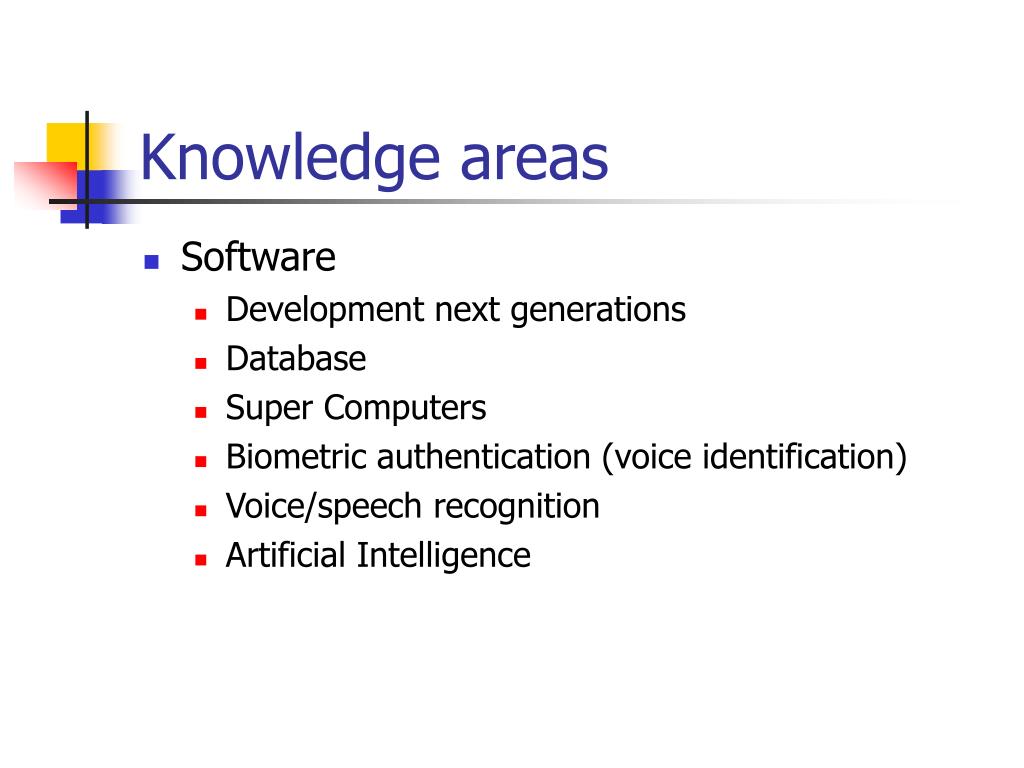 Knowledge areas

- Software
  - Development next generations
  - Database
  - Super Computers
  - Biometric authentication (voice identification)
  - Voice/speech recognition
  - Artificial Intelligence